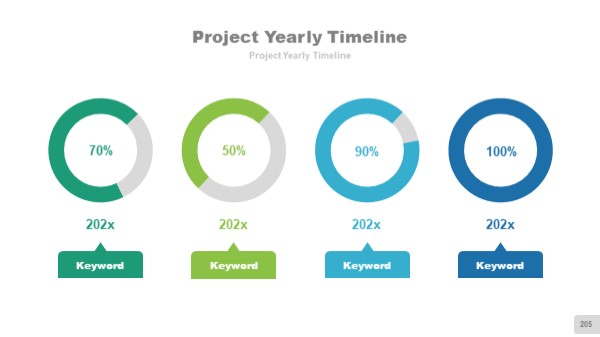 Project Yearly Timeline

Project Yearly Timeline

70%

202x

Keyword

50%

202x

Keyword

90%

202x

Keyword

100%

202x

Keyword

205